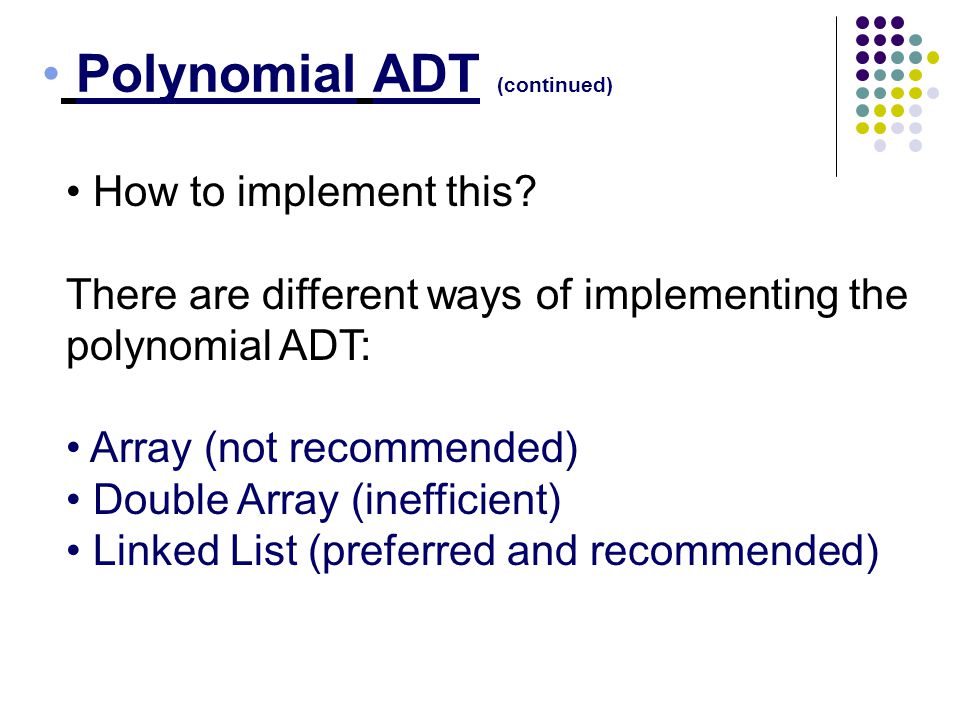 • Polynomial ADT (continued)

• How to implement this?

There are different ways of implementing the polynomial ADT:

• Array (not recommended)
• Double Array (inefficient)
• Linked List (preferred and recommended)